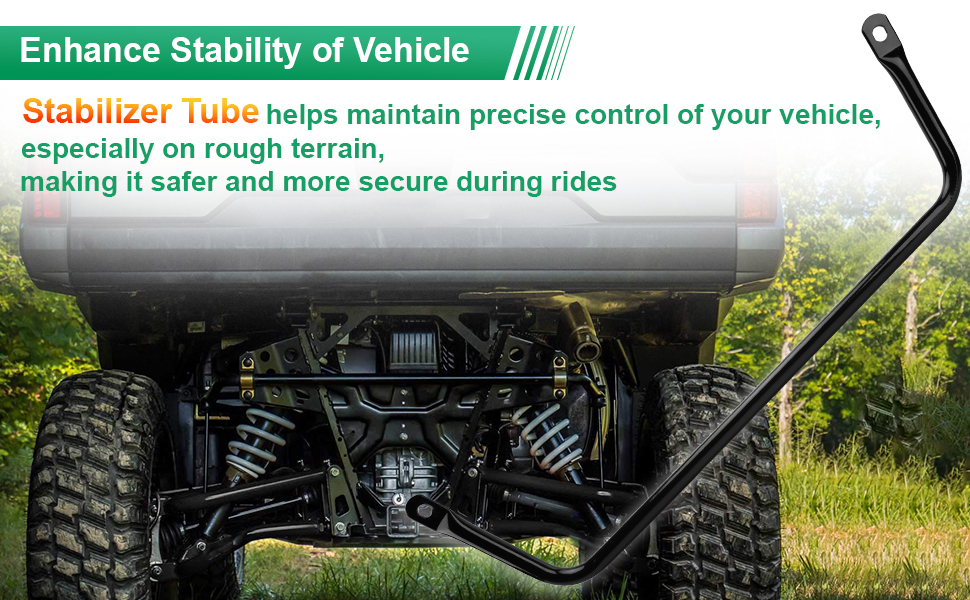 Enhance Stability of Vehicle

Stabilizer Tube helps maintain precise control of your vehicle, especially on rough terrain, making it safer and more secure during rides